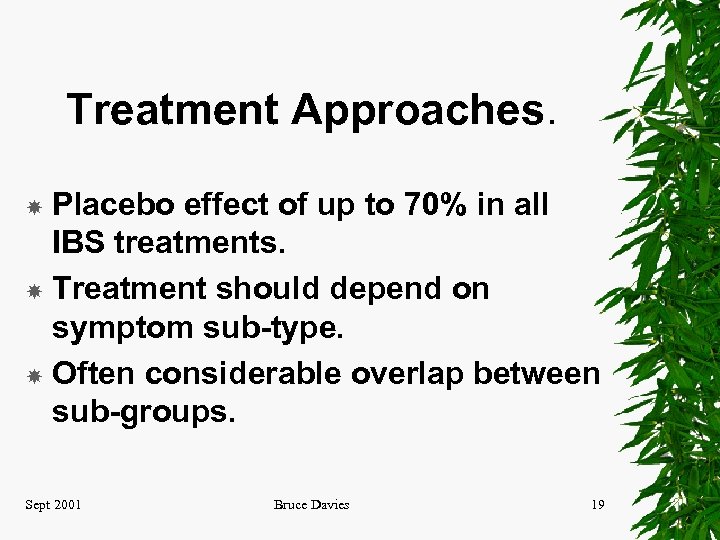 Treatment Approaches.

Placebo effect of up to 70% in all IBS treatments.

Treatment should depend on symptom sub-type.

Often considerable overlap between sub-groups.

Sept 2001

Bruce Davies

19